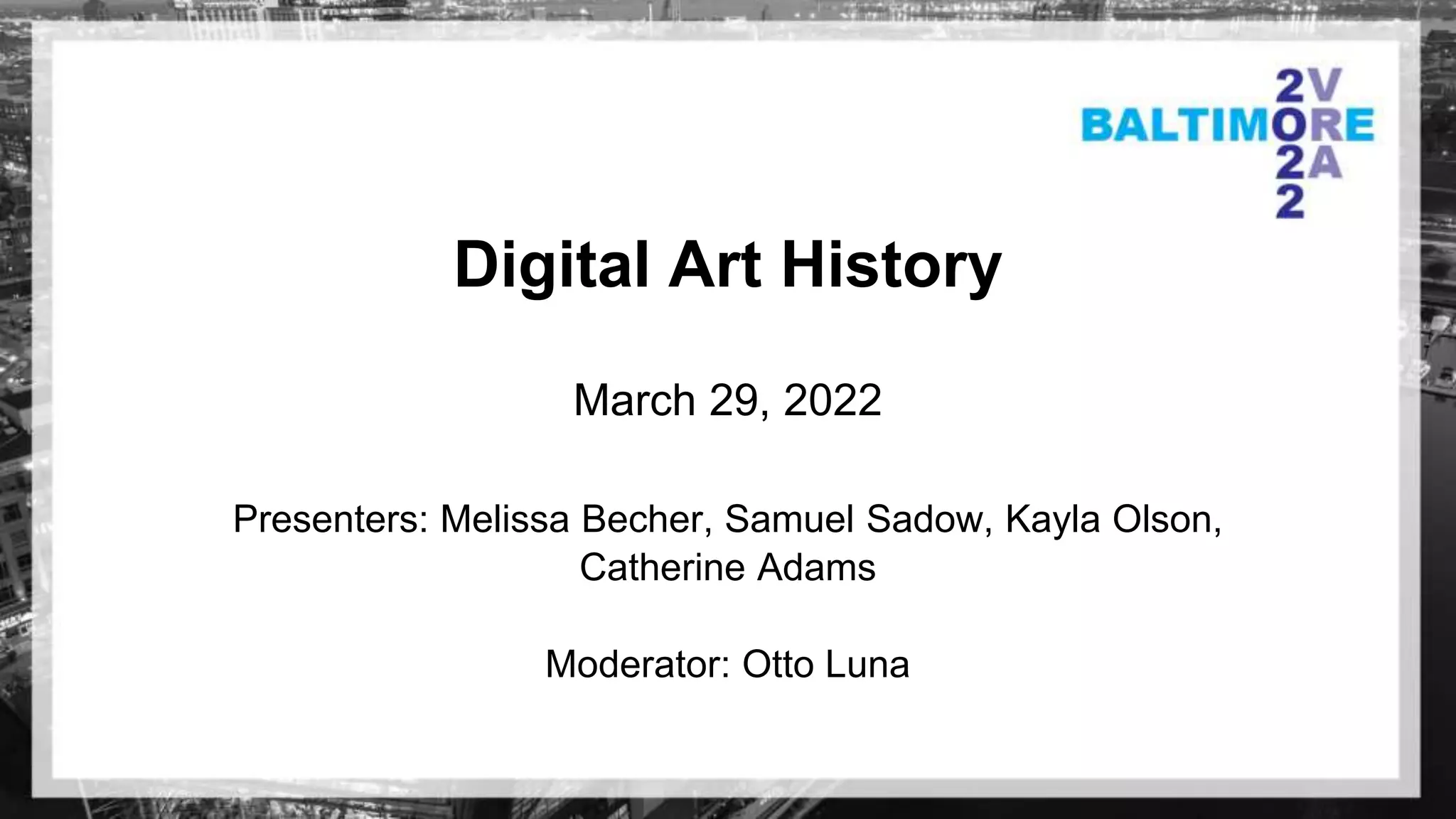 2V
BALTIMORE
2A
2

Digital Art History

March 29, 2022

Presenters: Melissa Becher, Samuel Sadow, Kayla Olson, Catherine Adams

Moderator: Otto Luna